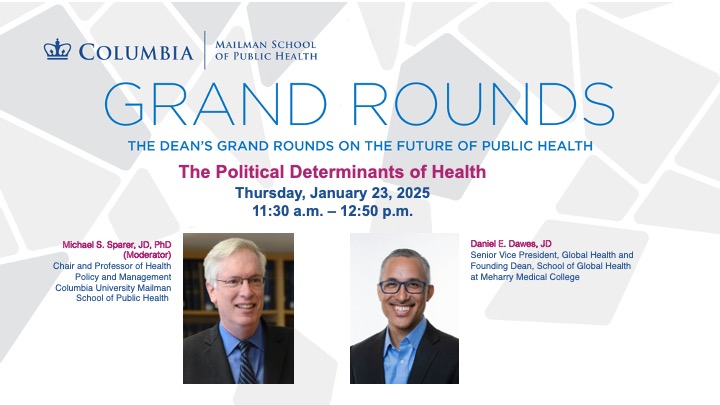 COLUMBIA | MAILMAN SCHOOL OF PUBLIC HEALTH

GRAND ROUNDS

THE DEAN'S GRAND ROUNDS ON THE FUTURE OF PUBLIC HEALTH

The Political Determinants of Health

Thursday, January 23, 2025
11:30 a.m. – 12:50 p.m.

Michael S. Sparer, JD, PhD
(Moderator)
Chair and Professor of Health Policy and Management
Columbia University Mailman School of Public Health

Daniel E. Dawes, JD
Senior Vice President, Global Health and Founding Dean, School of Global Health at Meharry Medical College